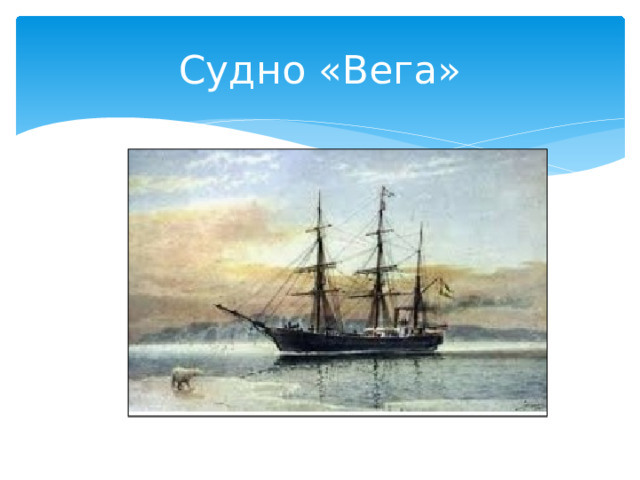 Судно «Вега»